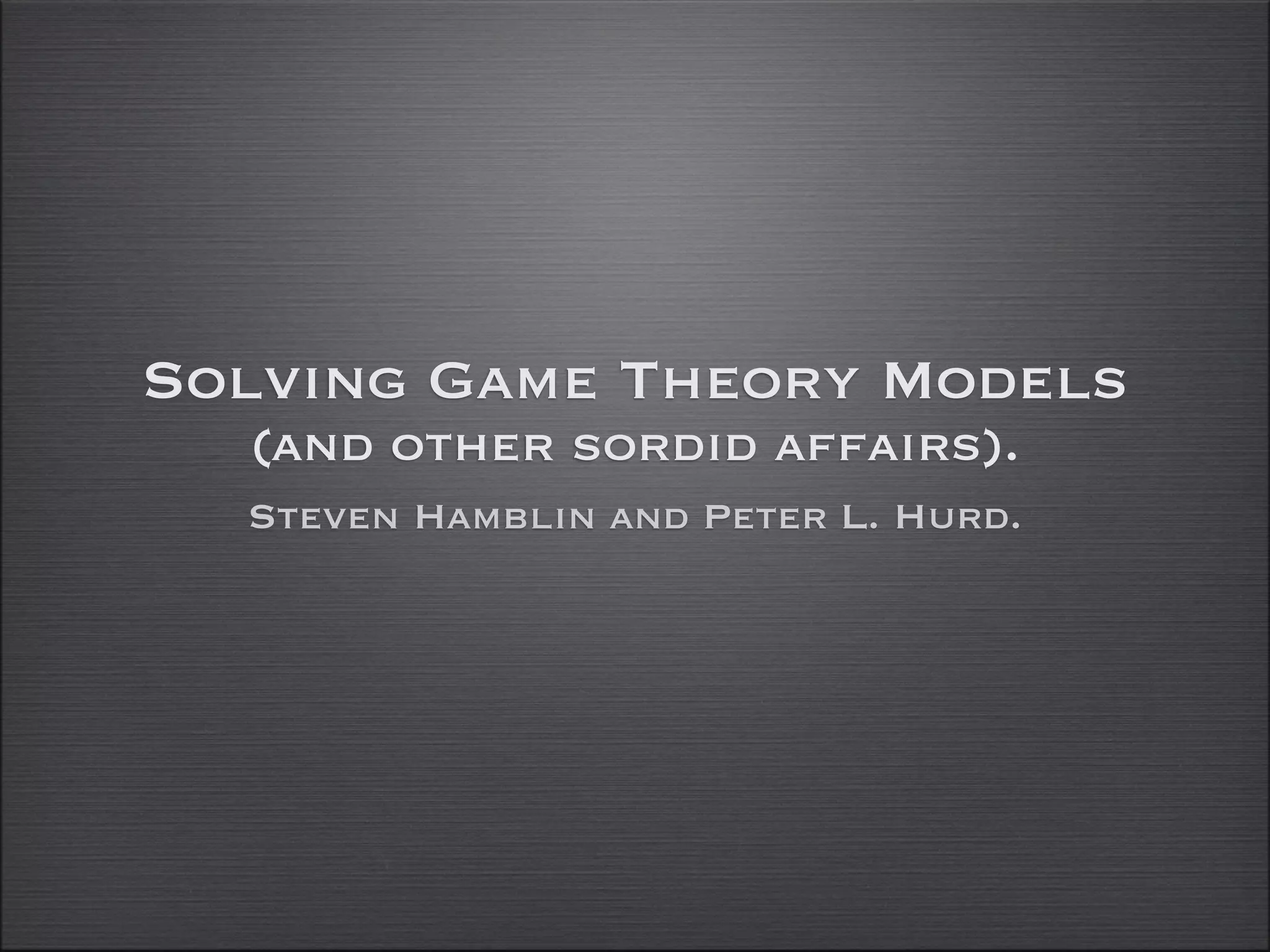 Solving Game Theory Models
(and other sordid affairs).

Steven Hamblin and Peter L. Hurd.